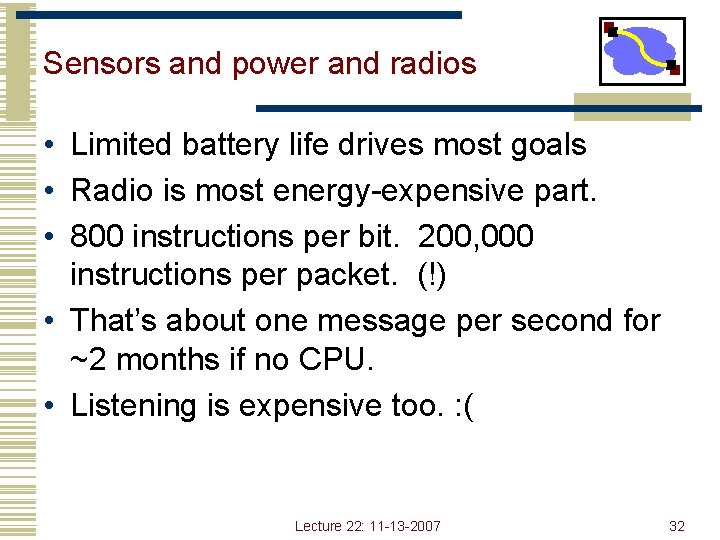 Sensors and power and radios

• Limited battery life drives most goals
• Radio is most energy-expensive part.
• 800 instructions per bit. 200,000 instructions per packet. (!)
• That's about one message per second for ~2 months if no CPU.
• Listening is expensive too. :(

Lecture 22: 11-13-2007

32